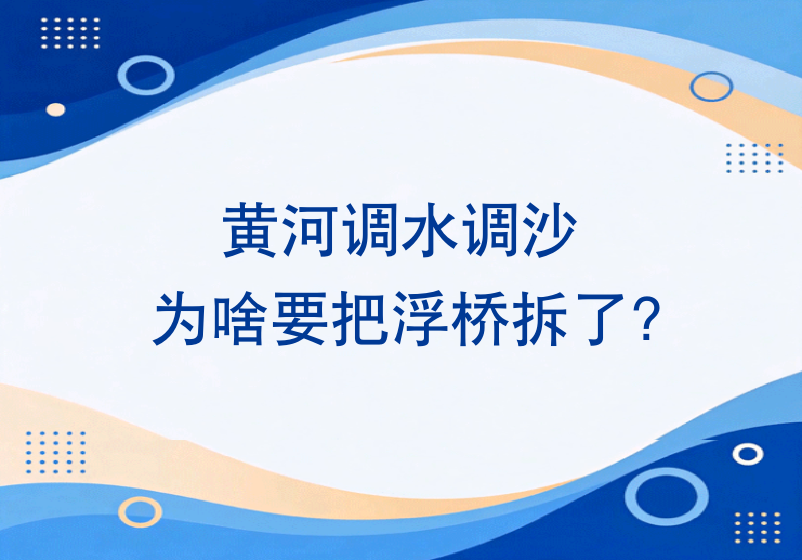 黄河调水调沙
为啥要把浮桥拆了？